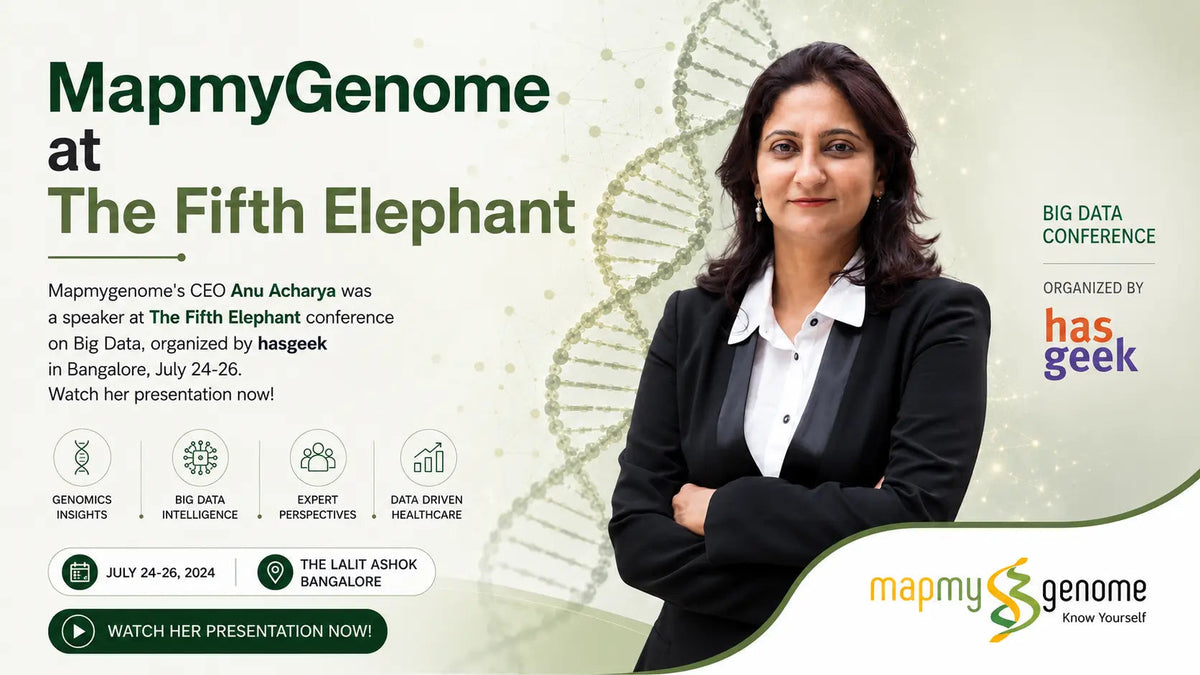 MapmyGenome at The Fifth Elephant

Mapmygenome's CEO Anu Acharya was a speaker at The Fifth Elephant conference on Big Data, organized by hasgeek in Bangalore, July 24-26. Watch her presentation now!

GENOMICS INSIGHTS

BIG DATA INTELLIGENCE

EXPERT PERSPECTIVES

DATA DRIVEN HEALTHCARE

JULY 24-26, 2024

THE LALIT ASHOK BANGALORE

WATCH HER PRESENTATION NOW!

BIG DATA CONFERENCE

ORGANIZED BY

has geek

mapmy genome
Know Yourself